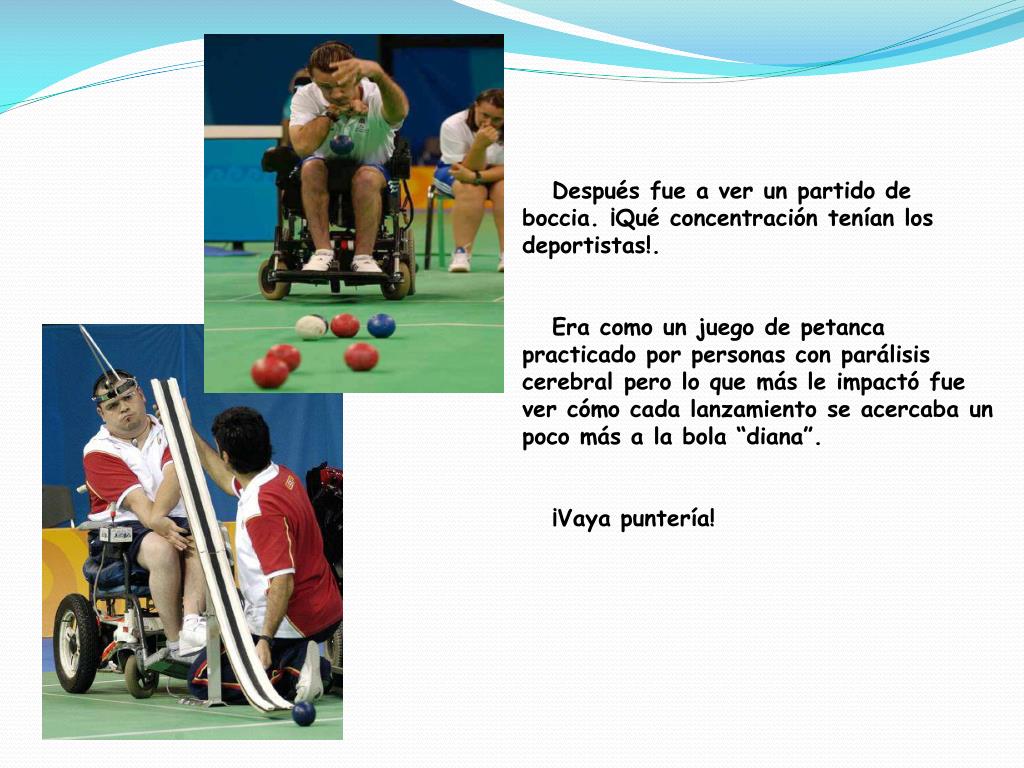 Después fue a ver un partido de boccia. ¡Qué concentración tenían los deportistas!.

Era como un juego de petanca practicado por personas con parálisis cerebral pero lo que más le impactó fue ver cómo cada lanzamiento se acercaba un poco más a la bola “diana”.

¡Vaya puntería!